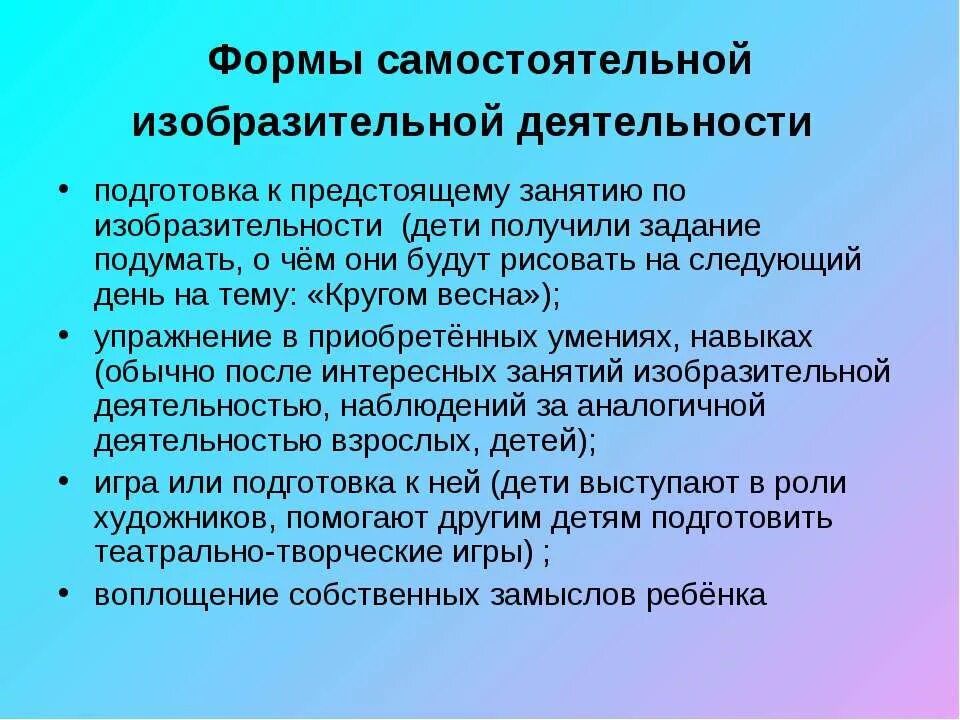 Формы самостоятельной изобразительной деятельности

• подготовка к предстоящему занятию по изобразительности (дети получили задание подумать, о чём они будут рисовать на следующий день на тему: «Кругом весна»);
• упражнение в приобретённых умениях, навыках (обычно после интересных занятий изобразительной деятельностью, наблюдений за аналогичной деятельностью взрослых, детей);
• игра или подготовка к ней (дети выступают в роли художников, помогают другим детям подготовить театрально-творческие игры) ;
• воплощение собственных замыслов ребёнка